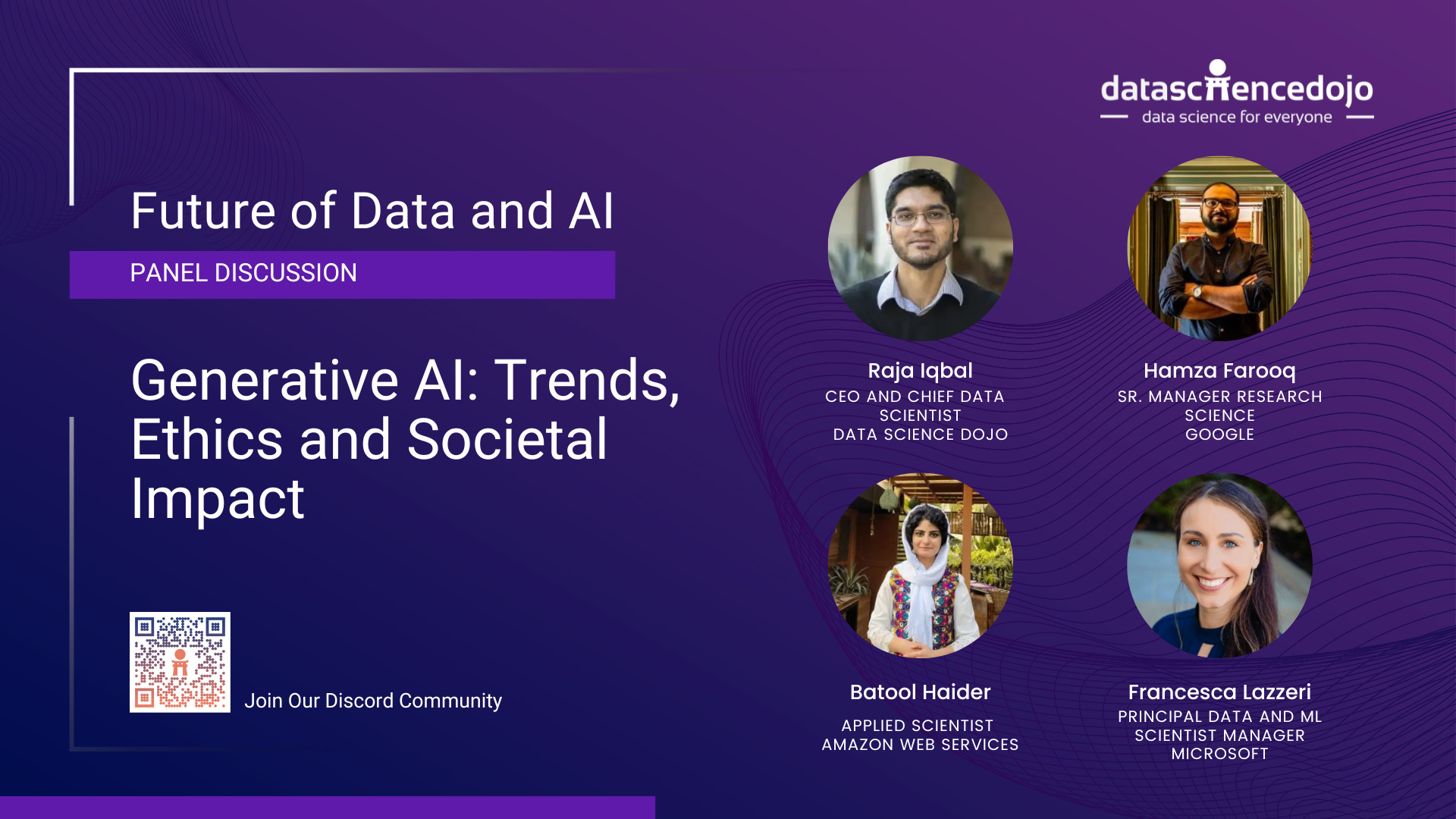 datasciencedojo
data science for everyone

Future of Data and AI

PANEL DISCUSSION

Generative AI: Trends, Ethics and Societal Impact

Join Our Discord Community

Raja Iqbal
CEO AND CHIEF DATA SCIENTIST
DATA SCIENCE DOJO

Hamza Farooq
SR. MANAGER RESEARCH SCIENCE
GOOGLE

Batool Haider
APPLIED SCIENTIST
AMAZON WEB SERVICES

Francesca Lazzeri
PRINCIPAL DATA AND ML SCIENTIST MANAGER
MICROSOFT